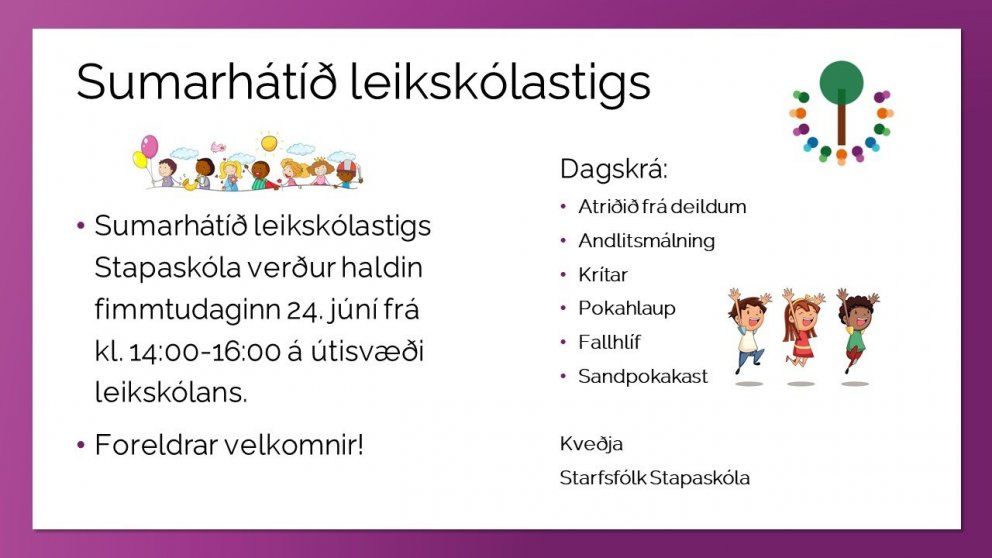 Sumarhátíð leikskólastigs

• Sumarhátíð leikskólastigs Stapaskóla verður haldin fimmtudaginn 24. júní frá kl. 14:00-16:00 á útisvæði leikskólans.

• Foreldrar velkomnir!

Dagskrá:

• Atriðið frá deildum
• Andlitsmálning
• Krítar
• Pokahlaup
• Fallhlíf
• Sandpokakast

Kveðja
Starfsfólk Stapaskóla